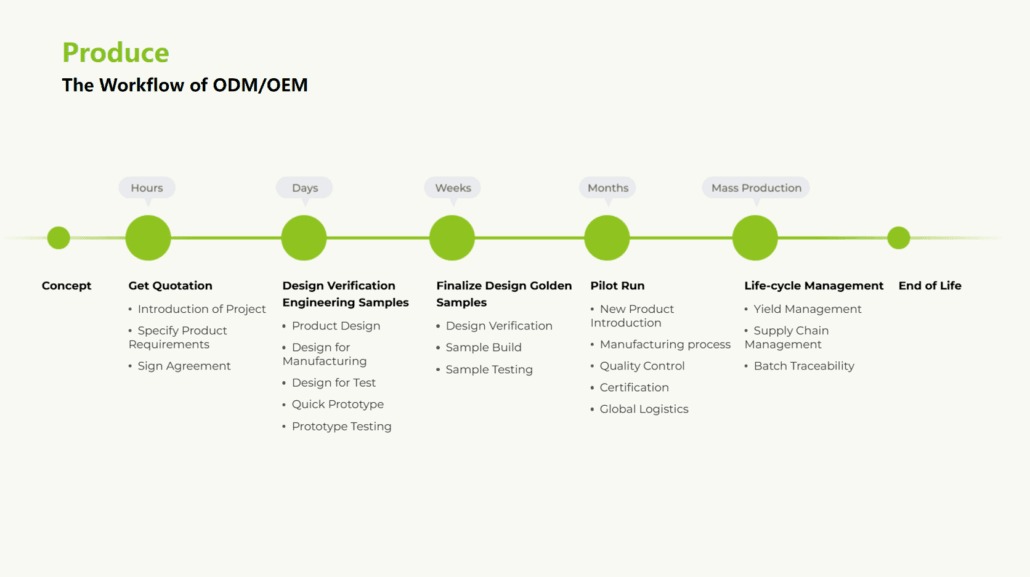 Produce
The Workflow of ODM/OEM

Hours

Days

Weeks

Months

Mass Production

Concept

Get Quotation
• Introduction of Project
• Specify Product Requirements
• Sign Agreement

Design Verification Engineering Samples
• Product Design
• Design for Manufacturing
• Design for Test
• Quick Prototype
• Prototype Testing

Finalize Design Golden Samples
• Design Verification
• Sample Build
• Sample Testing

Pilot Run
• New Product Introduction
• Manufacturing process
• Quality Control
• Certification
• Global Logistics

Life-cycle Management
• Yield Management
• Supply Chain Management
• Batch Traceability

End of Life